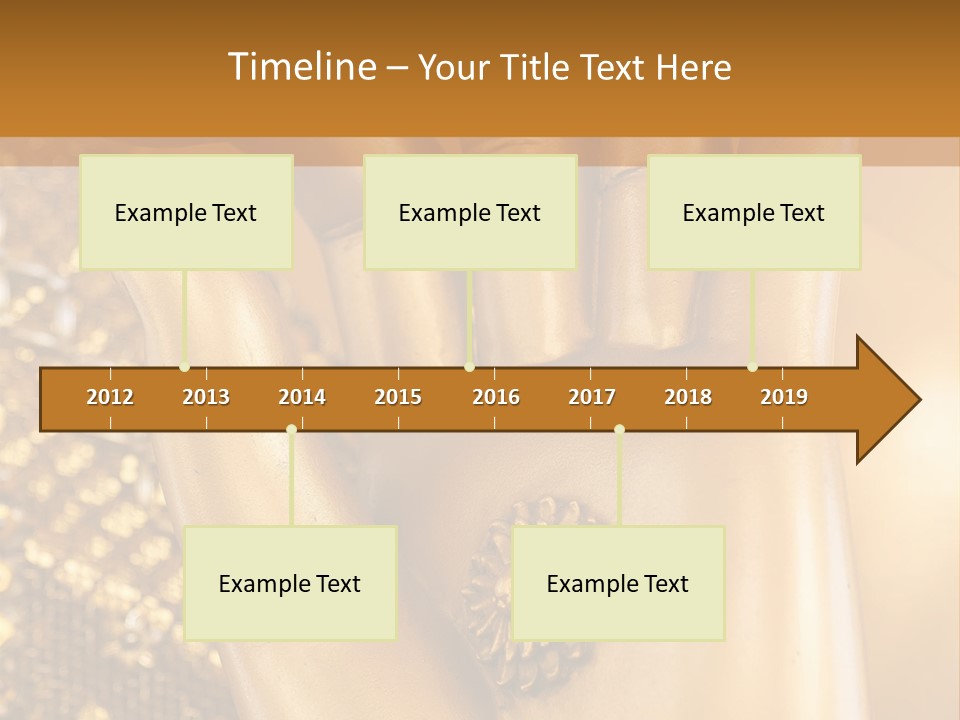 Timeline – Your Title Text Here

Example Text

Example Text

Example Text

2012 2013 2014 2015 2016 2017 2018 2019

Example Text

Example Text